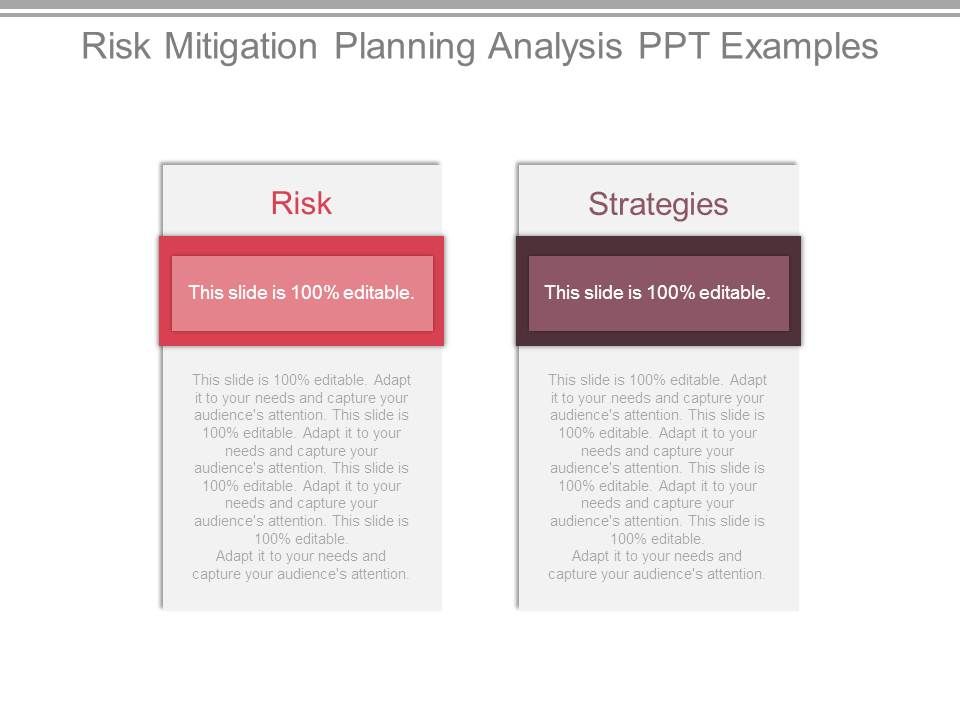 Risk Mitigation Planning Analysis PPT Examples

Risk

This slide is 100% editable.

This slide is 100% editable. Adapt it to your needs and capture your audience's attention. This slide is 100% editable. Adapt it to your needs and capture your audience's attention. This slide is 100% editable. Adapt it to your needs and capture your audience's attention. This slide is 100% editable.
Adapt it to your needs and capture your audience's attention.

Strategies

This slide is 100% editable.

This slide is 100% editable. Adapt it to your needs and capture your audience's attention. This slide is 100% editable. Adapt it to your needs and capture your audience's attention. This slide is 100% editable. Adapt it to your needs and capture your audience's attention. This slide is 100% editable.
Adapt it to your needs and capture your audience's attention.